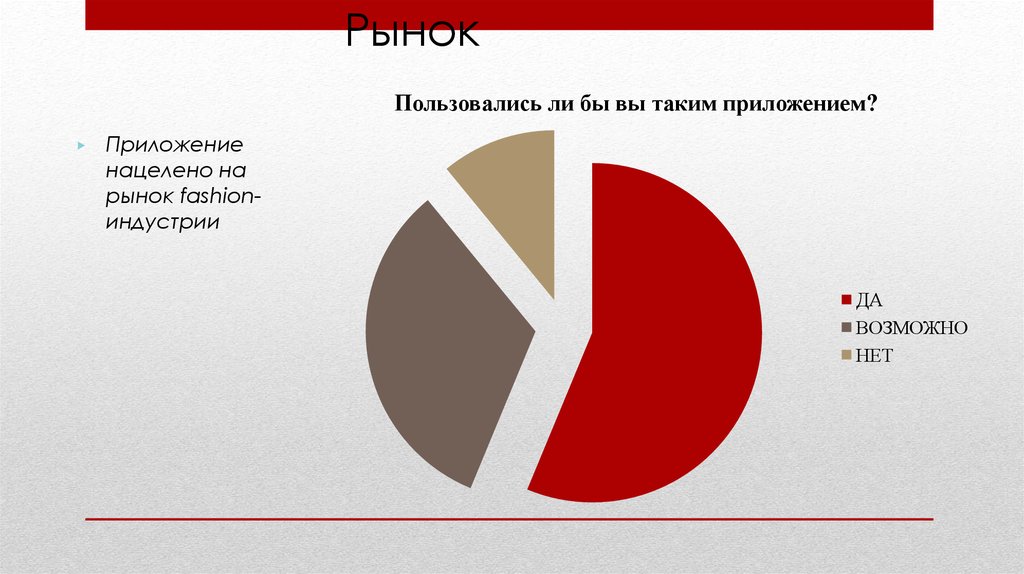 Рынок

Приложение нацелено на рынок fashion-индустрии

Пользовались ли бы вы таким приложением?

ДА
ВОЗМОЖНО
НЕТ